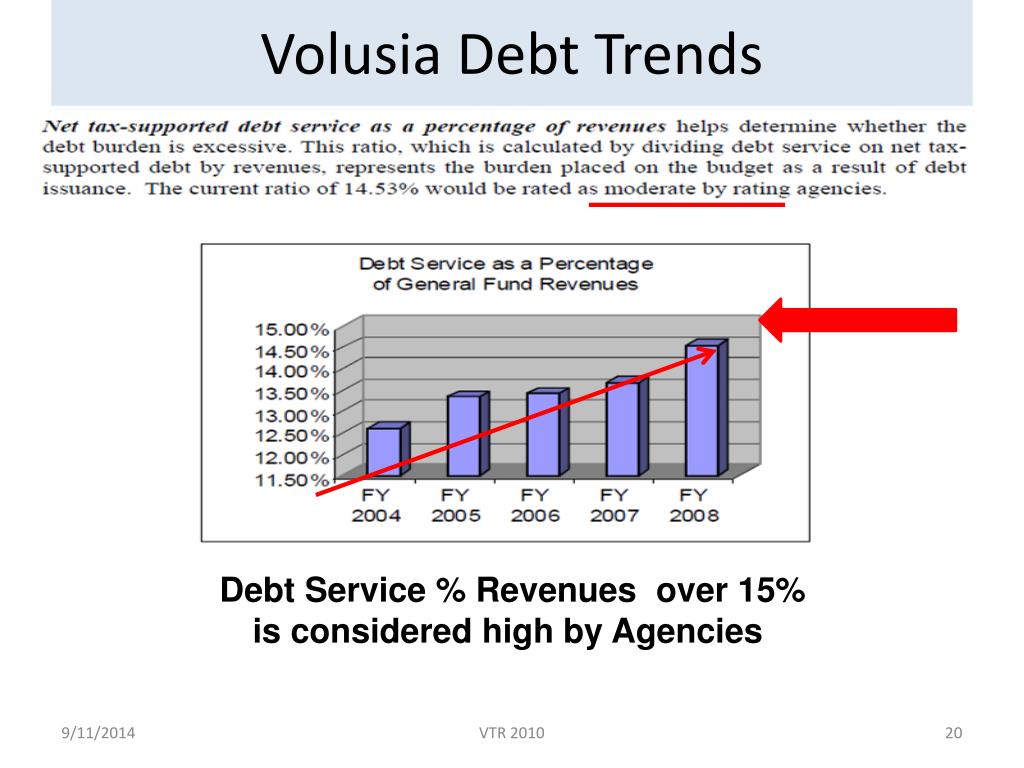 Volusia Debt Trends

Net tax-supported debt service as a percentage of revenues helps determine whether the debt burden is excessive. This ratio, which is calculated by dividing debt service on net tax-supported debt by revenues, represents the burden placed on the budget as a result of debt issuance. The current ratio of 14.53% would be rated as moderate by rating agencies.

Debt Service as a Percentage of General Fund Revenues

15.00%
14.50%
14.00%
13.50%
13.00%
12.50%
12.00%
11.50%

FY 2004
FY 2005
FY 2006
FY 2007
FY 2008

Debt Service % Revenues over 15% is considered high by Agencies

9/11/2014
VTR 2010
20